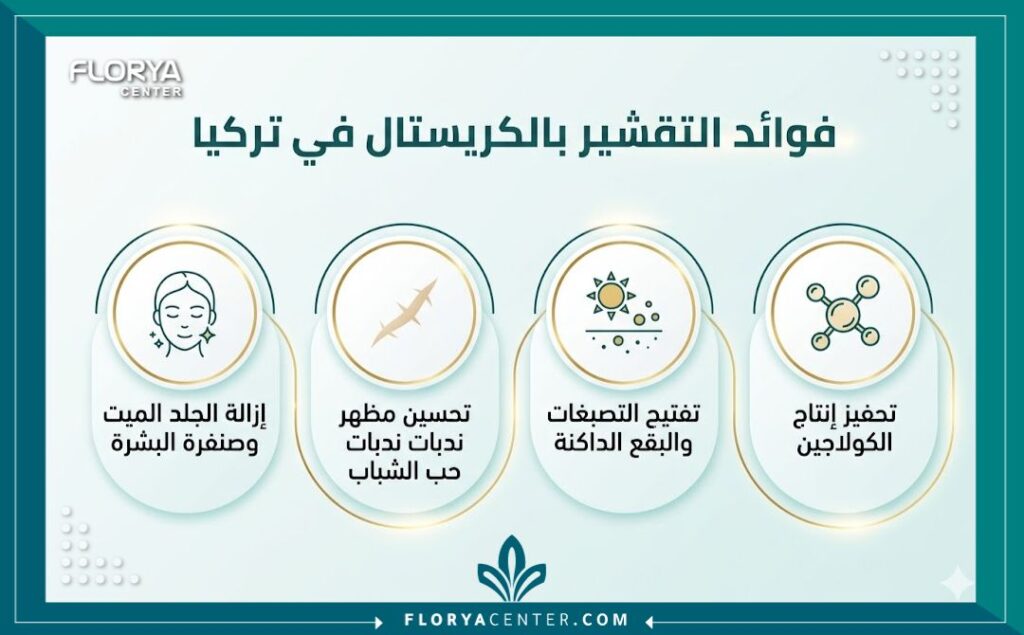 FLORYA CENTER

فوائد التقشير بالكريستال في تركيا

تحفيز إنتاج الكولاجين

تفتيح التصبغات والبقع الداكنة

تحسين مظهر ندبات ندبات حب الشباب

إزالة الجلد الميت وصنفرة البشرة

FLORYACENTER.COM